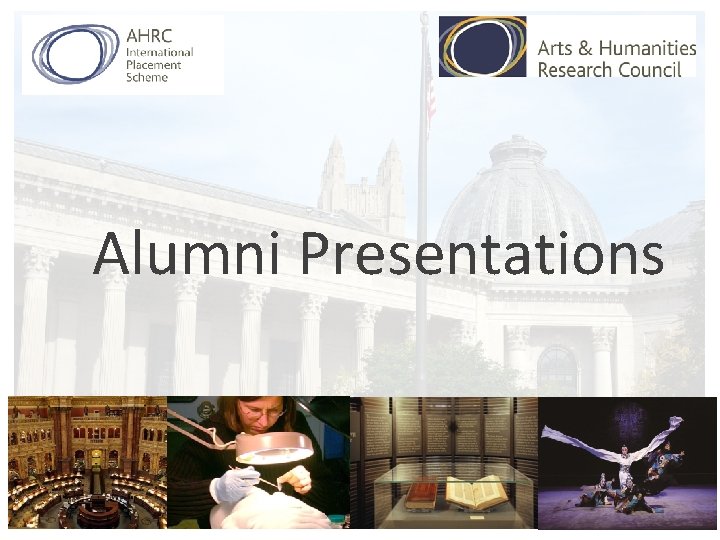 AHRC
International
Placement
Scheme

Arts & Humanities
Research Council

Alumni Presentations